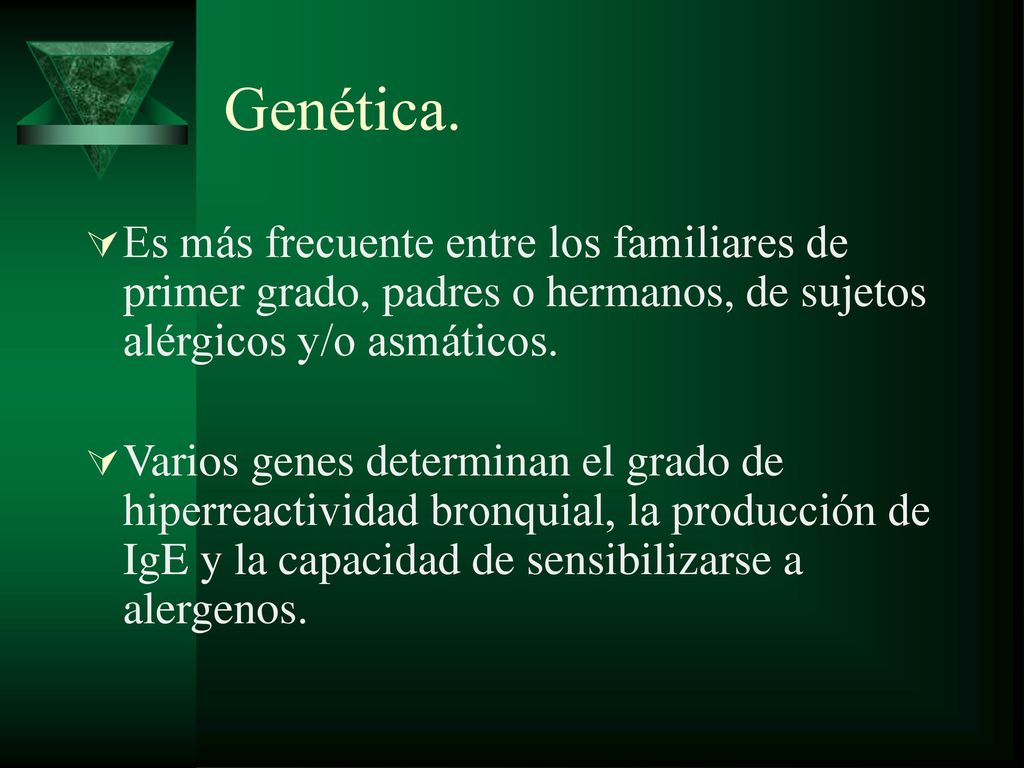 Genética.

Es más frecuente entre los familiares de primer grado, padres o hermanos, de sujetos alérgicos y/o asmáticos.

Varios genes determinan el grado de hiperreactividad bronquial, la producción de IgE y la capacidad de sensibilizarse a alergenos.